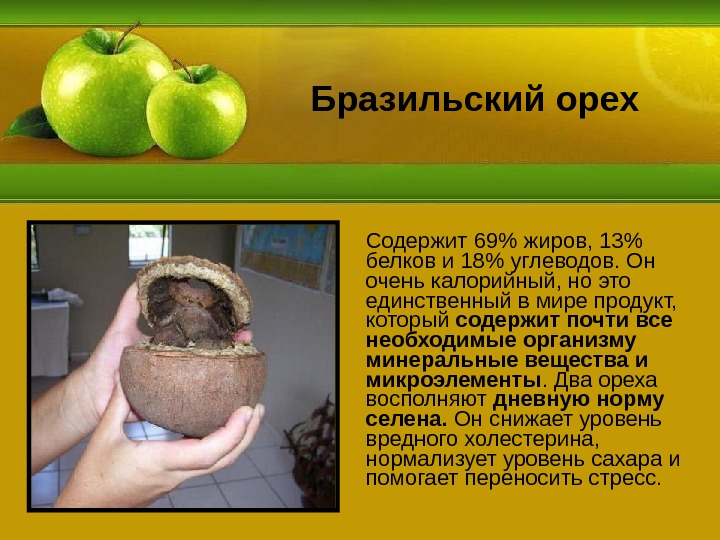 Бразильский орех

Содержит 69% жиров, 13% белков и 18% углеводов. Он очень калорийный, но это единственный в мире продукт, который содержит почти все необходимые организму минеральные вещества и микроэлементы. Два ореха восполняют дневную норму селена. Он снижает уровень вредного холестерина, нормализует уровень сахара и помогает переносить стресс.